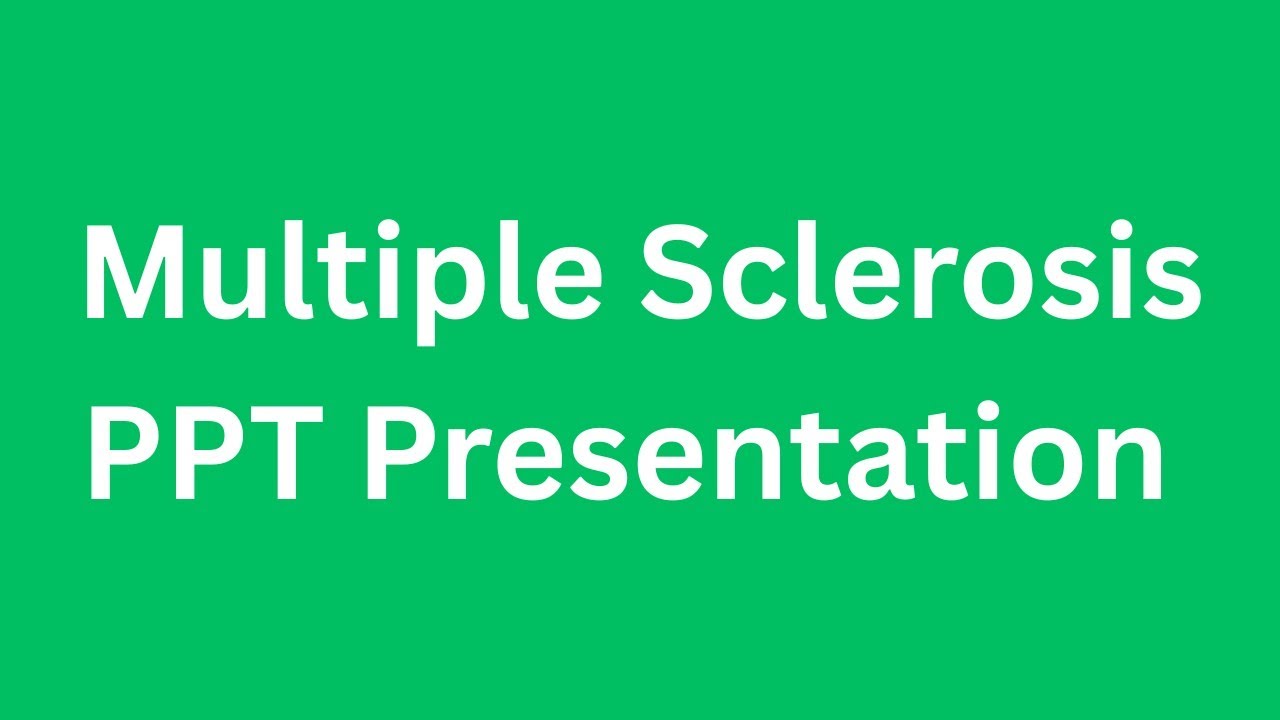 Multiple Sclerosis
PPT Presentation